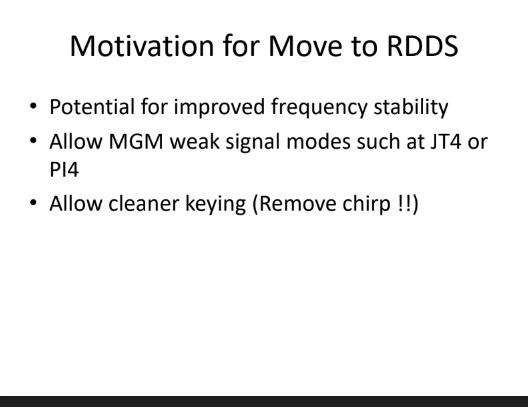 Motivation for Move to RDDS

• Potential for improved frequency stability
• Allow MGM weak signal modes such at JT4 or PI4
• Allow cleaner keying (Remove chirp !!)